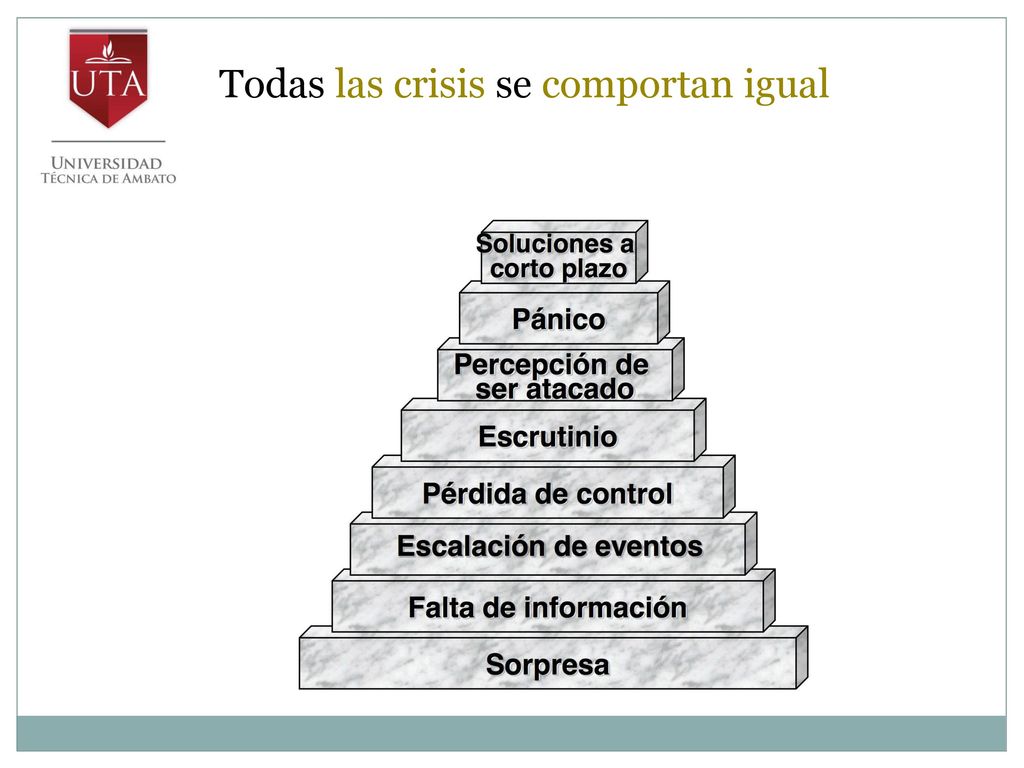 UTA

UNIVERSIDAD
TÉCNICA DE AMBATO

Todas las crisis se comportan igual

Soluciones a corto plazo

Pánico

Percepción de ser atacado

Escrutinio

Pérdida de control

Escalación de eventos

Falta de información

Sorpresa